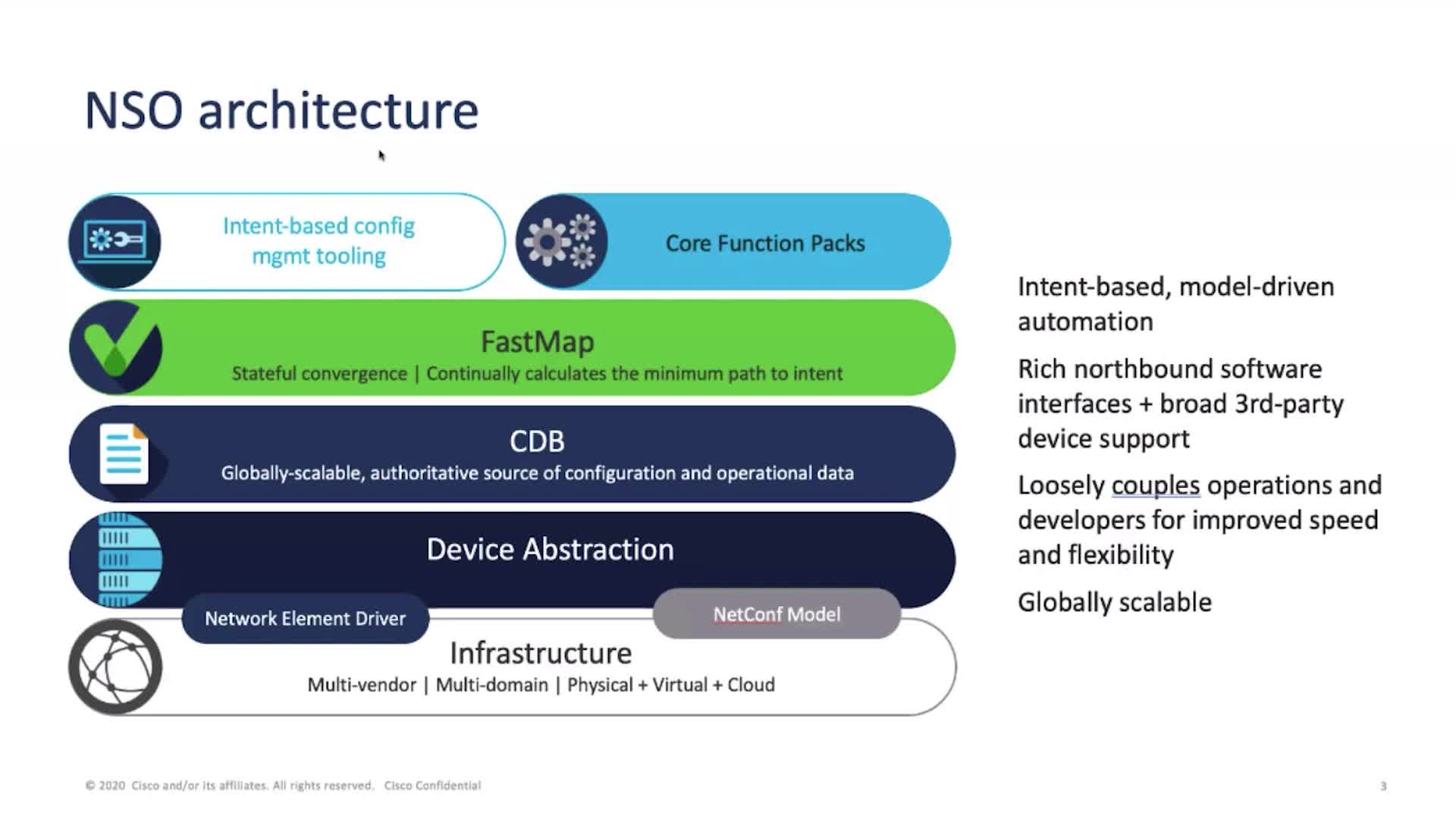 NSO architecture

Intent-based config mgmt tooling

Core Function Packs

FastMap
Stateful convergence | Continually calculates the minimum path to intent

CDB
Globally-scalable, authoritative source of configuration and operational data

Device Abstraction

Network Element Driver

NetConf Model

Infrastructure
Multi-vendor | Multi-domain | Physical + Virtual + Cloud

Intent-based, model-driven automation

Rich northbound software interfaces + broad 3rd-party device support

Loosely couples operations and developers for improved speed and flexibility

Globally scalable

© 2020 Cisco and/or its affiliates. All rights reserved. Cisco Confidential

3